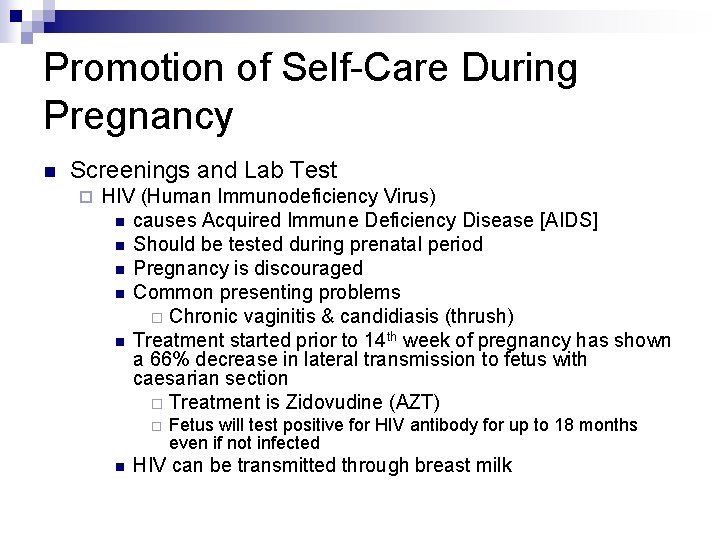 Promotion of Self-Care During Pregnancy

Screenings and Lab Test

HIV (Human Immunodeficiency Virus)

causes Acquired Immune Deficiency Disease [AIDS]

Should be tested during prenatal period

Pregnancy is discouraged

Common presenting problems

Chronic vaginitis & candidiasis (thrush)

Treatment started prior to 14$^{th}$ week of pregnancy has shown a 66% decrease in lateral transmission to fetus with caesarian section

Treatment is Zidovudine (AZT)

Fetus will test positive for HIV antibody for up to 18 months even if not infected

HIV can be transmitted through breast milk